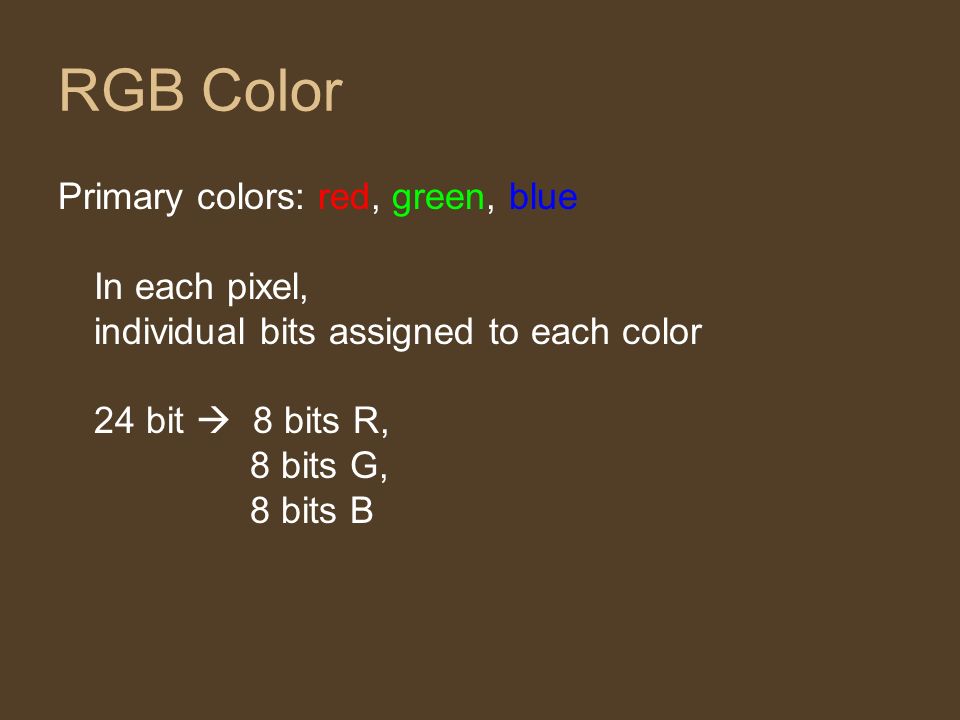 RGB Color

Primary colors: red, green, blue

In each pixel,
individual bits assigned to each color

24 bit → 8 bits R,
8 bits G,
8 bits B